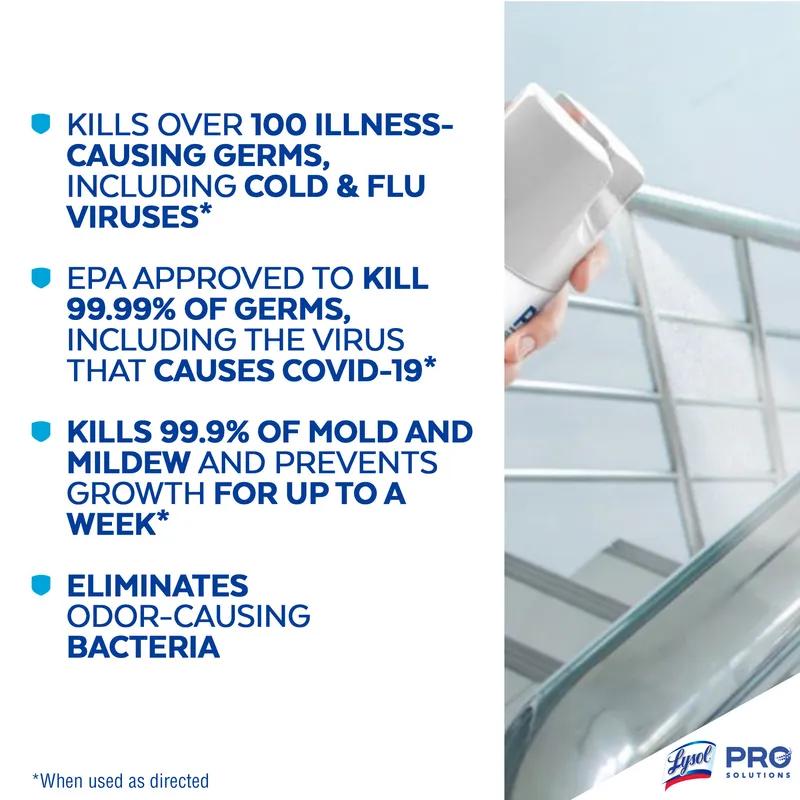 KILLS OVER 100 ILLNESS-CAUSING GERMS, INCLUDING COLD & FLU VIRUSES*

EPA APPROVED TO KILL 99.99% OF GERMS, INCLUDING THE VIRUS THAT CAUSES COVID-19*

KILLS 99.9% OF MOLD AND MILDEW AND PREVENTS GROWTH FOR UP TO A WEEK*

ELIMINATES ODOR-CAUSING BACTERIA

*When used as directed

Lysol PRO SOLUTIONS